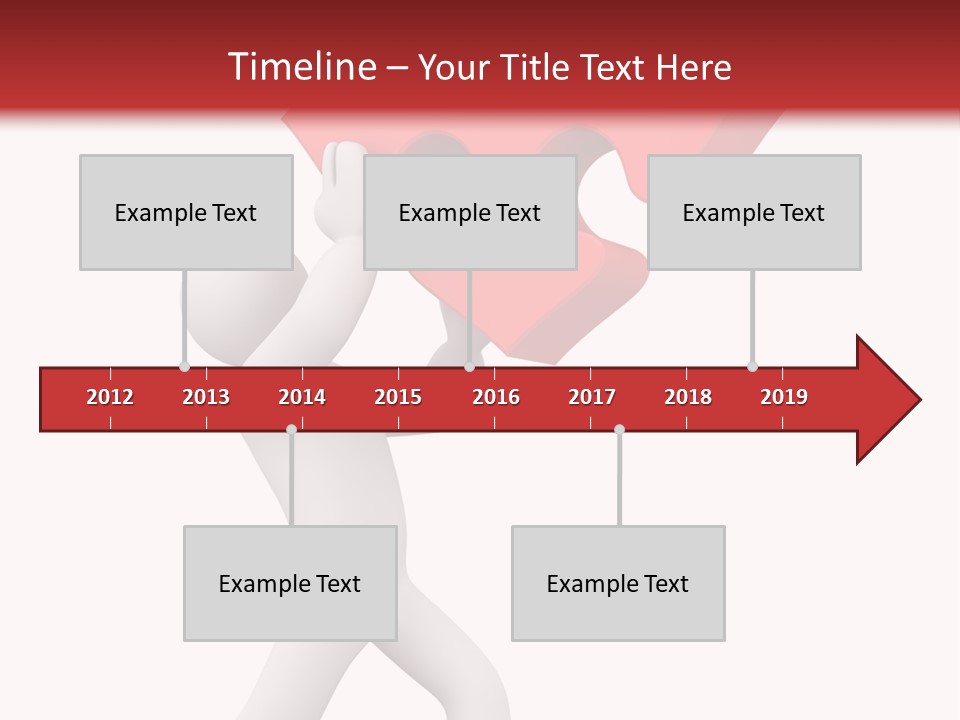 Timeline – Your Title Text Here

Example Text

Example Text

Example Text

2012 2013 2014 2015 2016 2017 2018 2019

Example Text

Example Text